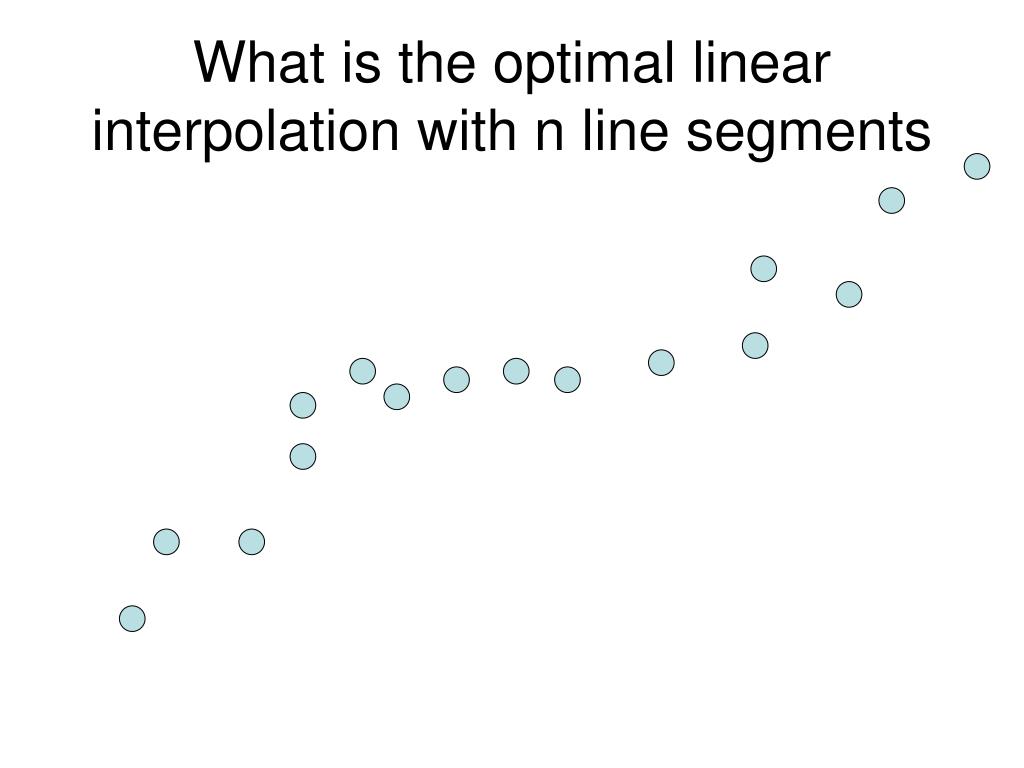 What is the optimal linear interpolation with n line segments